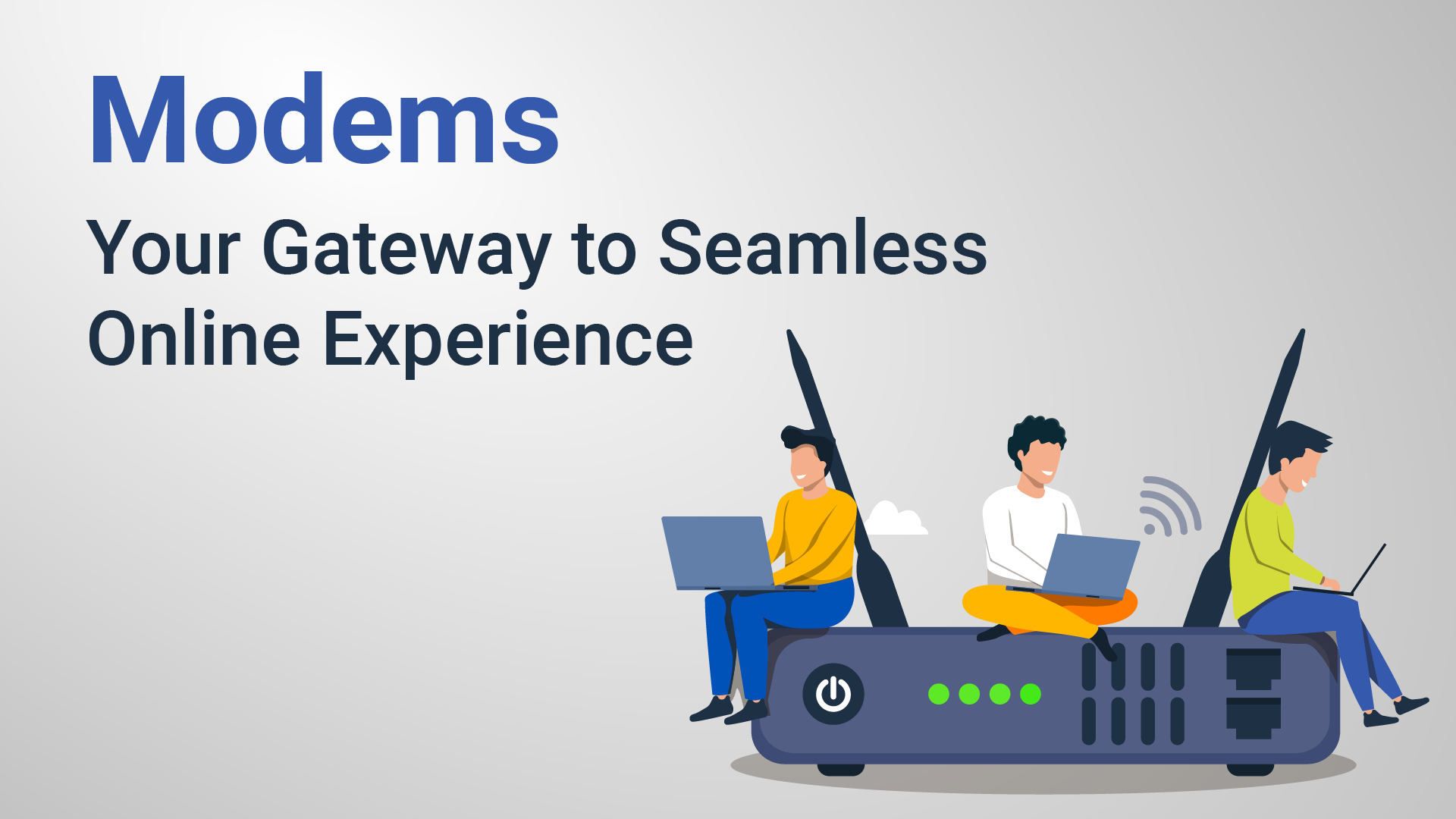 Modems

Your Gateway to Seamless Online Experience